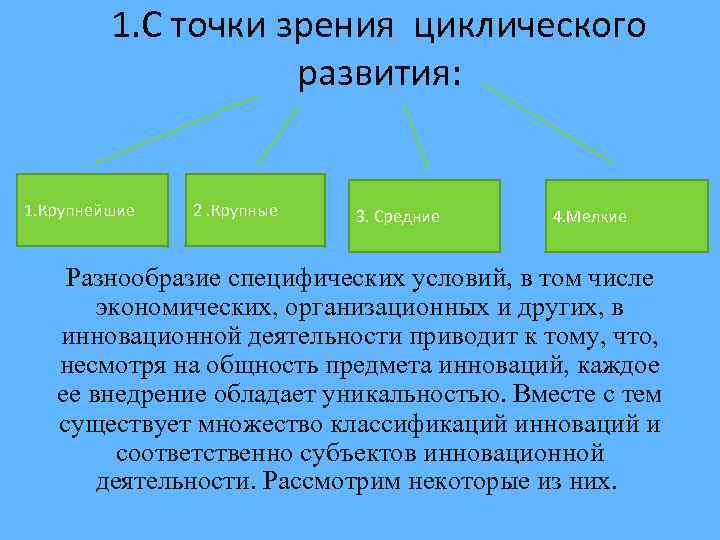 1.С точки зрения циклического развития:

1.Крупнейшие

2 .Крупные

3. Средние

4.Мелкие

Разнообразие специфических условий, в том числе экономических, организационных и других, в инновационной деятельности приводит к тому, что, несмотря на общность предмета инноваций, каждое ее внедрение обладает уникальностью. Вместе с тем существует множество классификаций инноваций и соответственно субъектов инновационной деятельности. Рассмотрим некоторые из них.